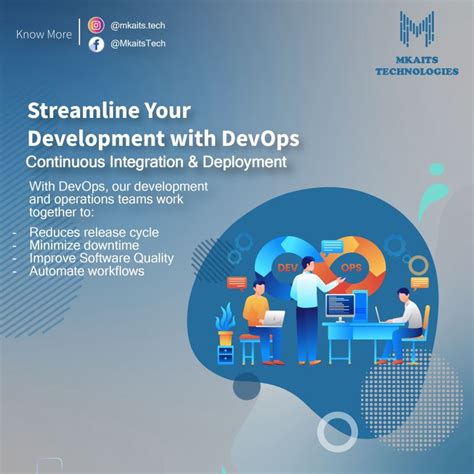 Know More
@mkaits.tech
@MkaitsTech

MKAITS TECHNOLOGIES

Streamline Your Development with DevOps
Continuous Integration & Deployment

With DevOps, our development and operations teams work together to:

- Reduces release cycle
- Minimize downtime
- Improve Software Quality
- Automate workflows

DEV
OPS